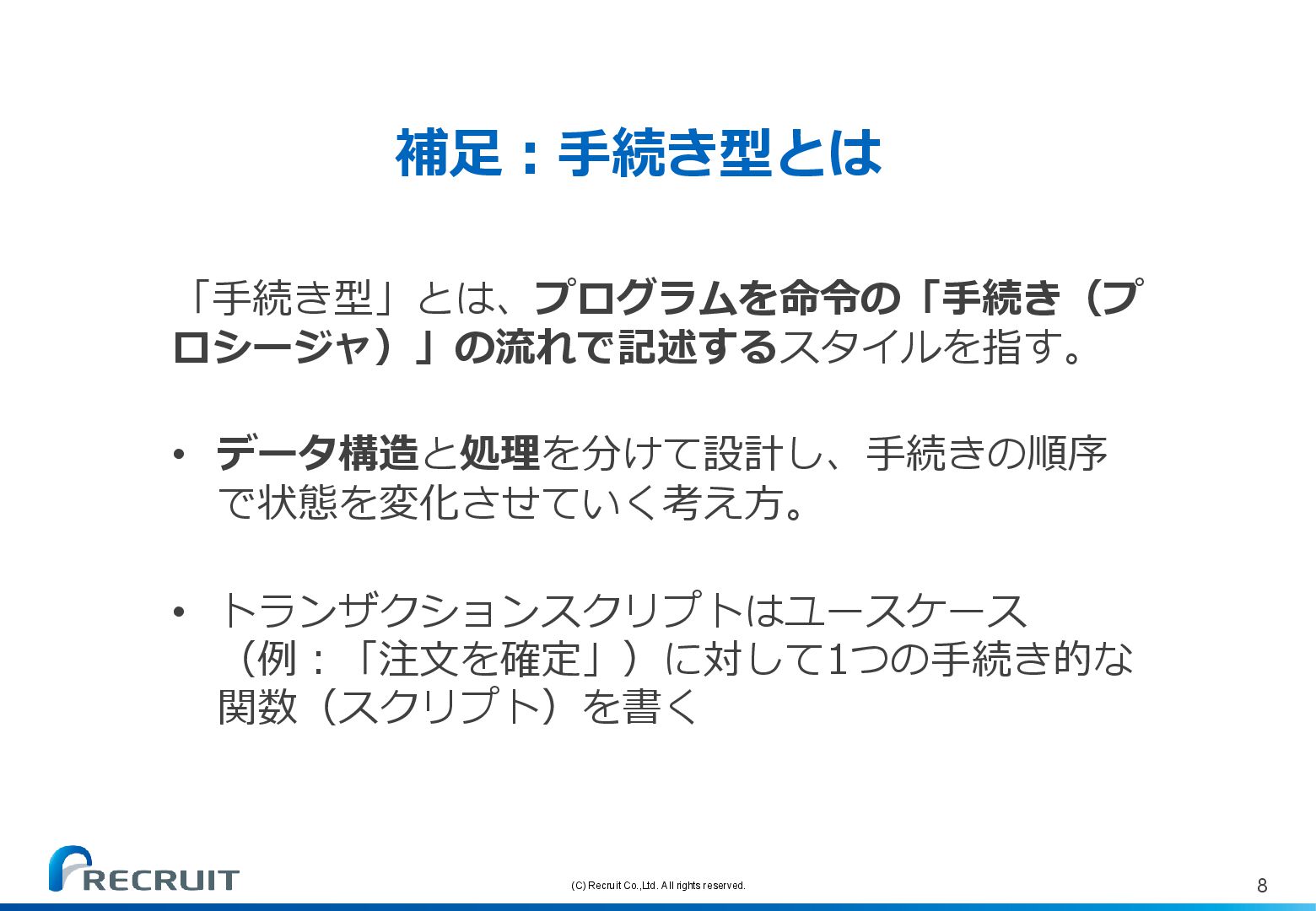 補足：手続き型とは

「手続き型」とは、プログラムを命令の「手続き（プロシージャ）」の流れで記述するスタイルを指す。

• データ構造と処理を分けて設計し、手続きの順序で状態を変化させていく考え方。

• トランザクションスクリプトはユースケース（例：「注文を確定」）に対して1つの手続き的な関数（スクリプト）を書く

RECRUIT

(C) Recruit Co.,Ltd. All rights reserved.

8